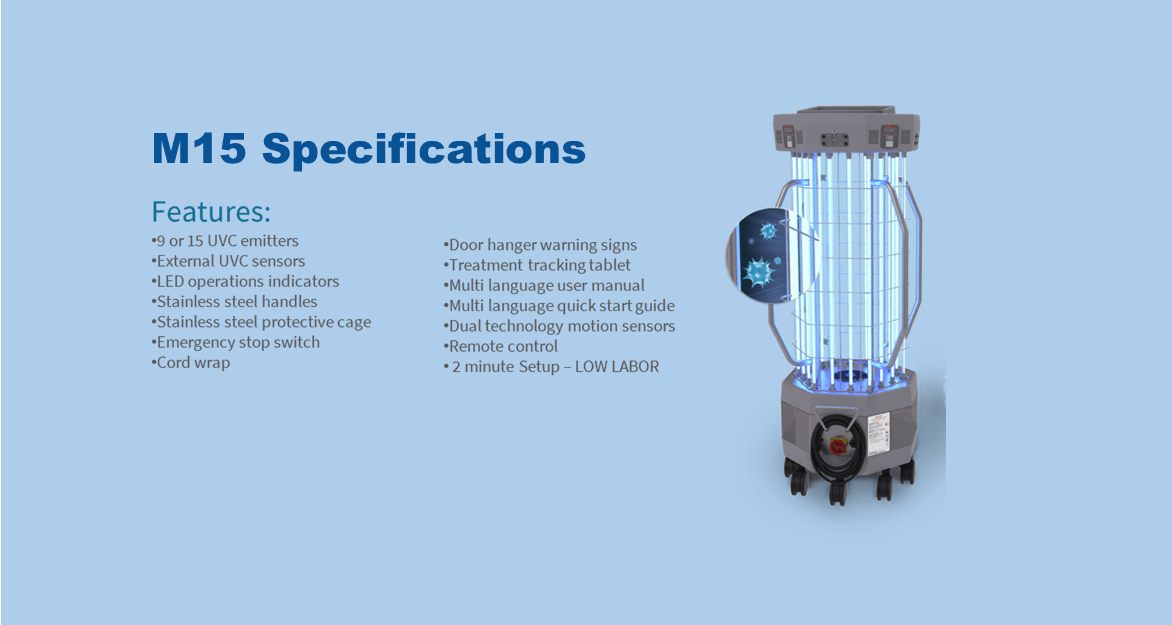 M15 Specifications

Features:

•9 or 15 UVC emitters
•External UVC sensors
•LED operations indicators
•Stainless steel handles
•Stainless steel protective cage
•Emergency stop switch
•Cord wrap

•Door hanger warning signs
•Treatment tracking tablet
•Multi language user manual
•Multi language quick start guide
•Dual technology motion sensors
•Remote control
• 2 minute Setup – LOW LABOR